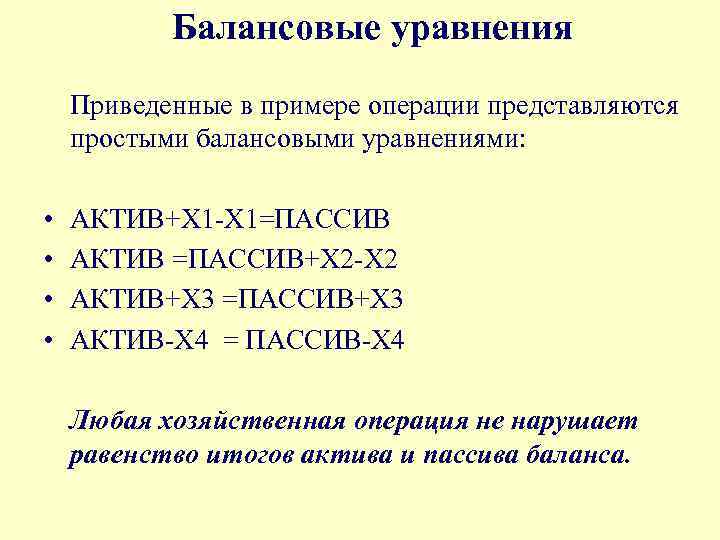 Балансовые уравнения

Приведенные в примере операции представляются простыми балансовыми уравнениями:

• АКТИВ+Х1-Х1=ПАССИВ
• АКТИВ =ПАССИВ+Х2-Х2
• АКТИВ+Х3 =ПАССИВ+Х3
• АКТИВ-Х4 = ПАССИВ-Х4

Любая хозяйственная операция не нарушает равенство итогов актива и пассива баланса.